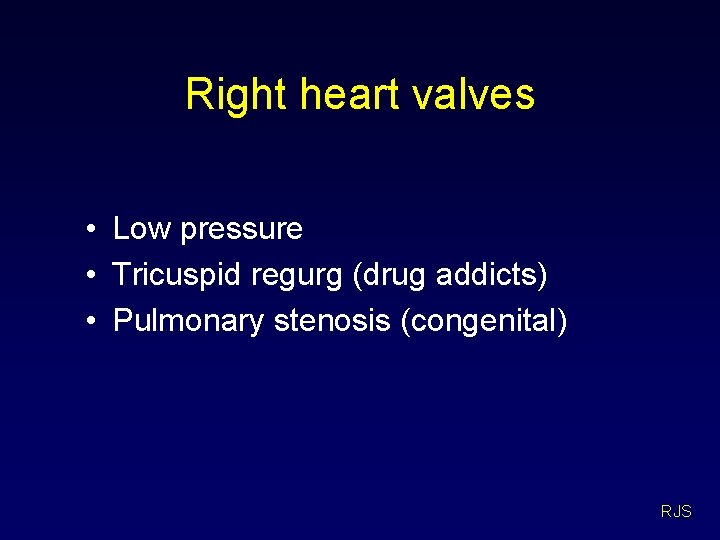 Right heart valves

• Low pressure
• Tricuspid regurg (drug addicts)
• Pulmonary stenosis (congenital)

RJS